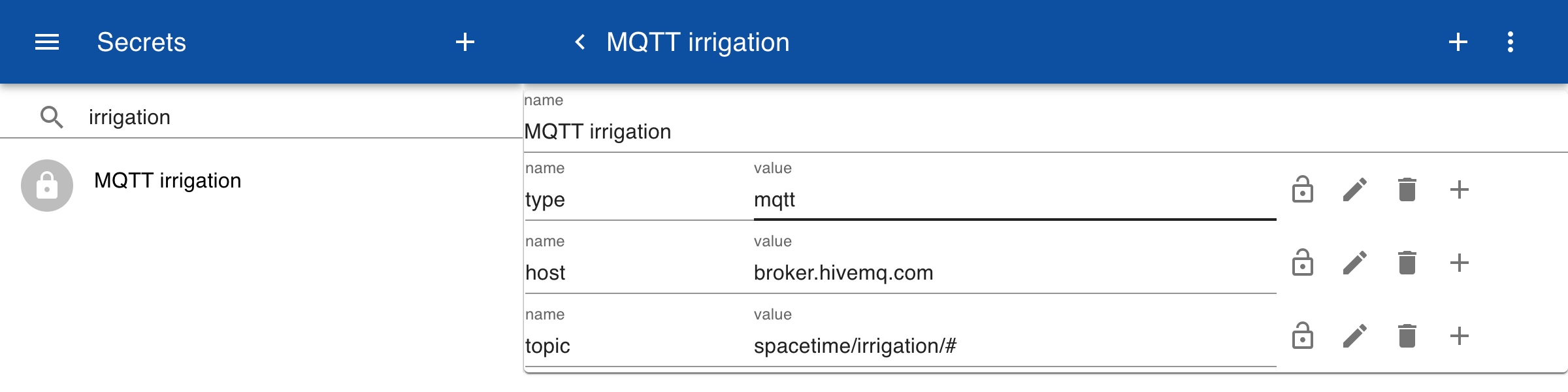 Secrets

irrigation

MQTT irrigation

MQTT irrigation

name
MQTT irrigation

name
type

value
mqtt

name
host

value
broker.hivemq.com

name
topic

value
spacetime/irrigation/#